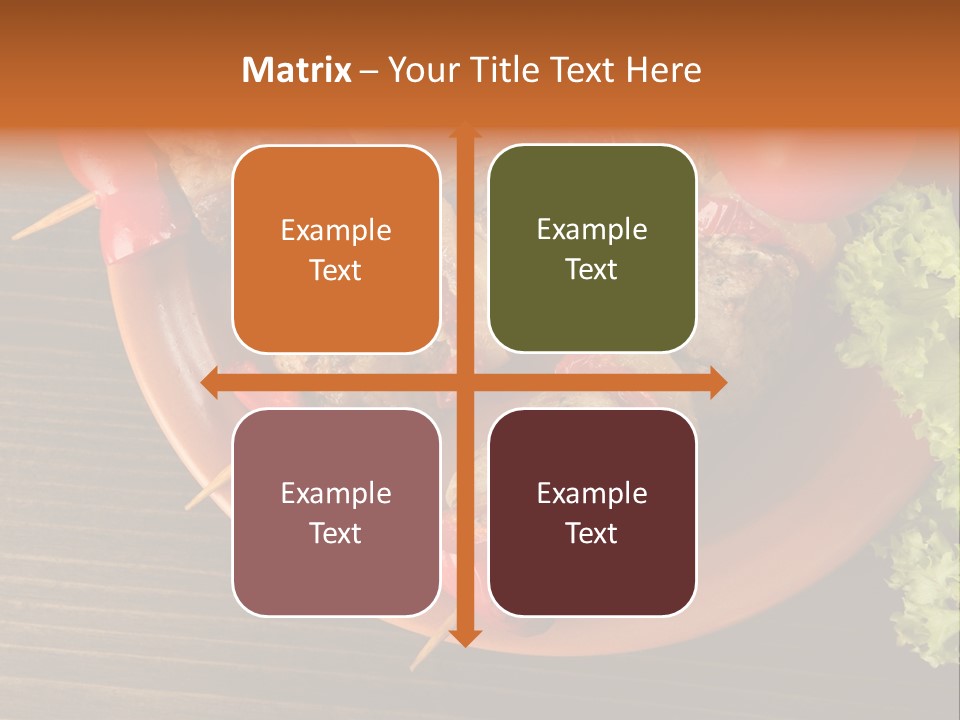 Matrix – Your Title Text Here

Example Text

Example Text

Example Text

Example Text